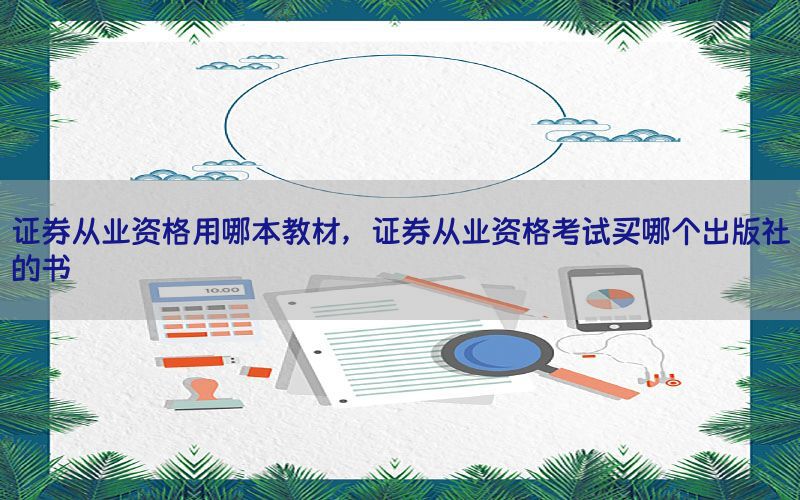 证券从业资格用哪本教材，证券从业资格考试买哪个出版社的书

10.00